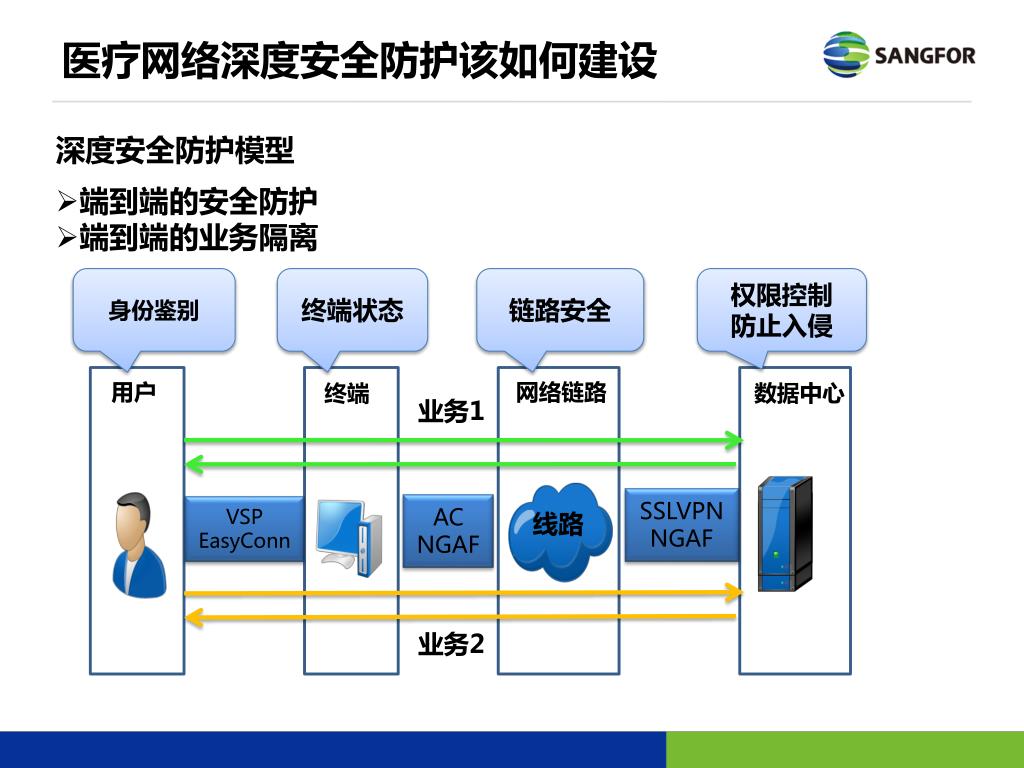 医疗网络深度安全防护该如何建设

SANGFOR

深度安全防护模型

➢端到端的安全防护
➢端到端的业务隔离

身份鉴别

终端状态

链路安全

权限控制
防止入侵

用户

终端

网络链路

数据中心

业务1

VSP
EasyConn

AC
NGAF

线路

SSLVPN
NGAF

业务2